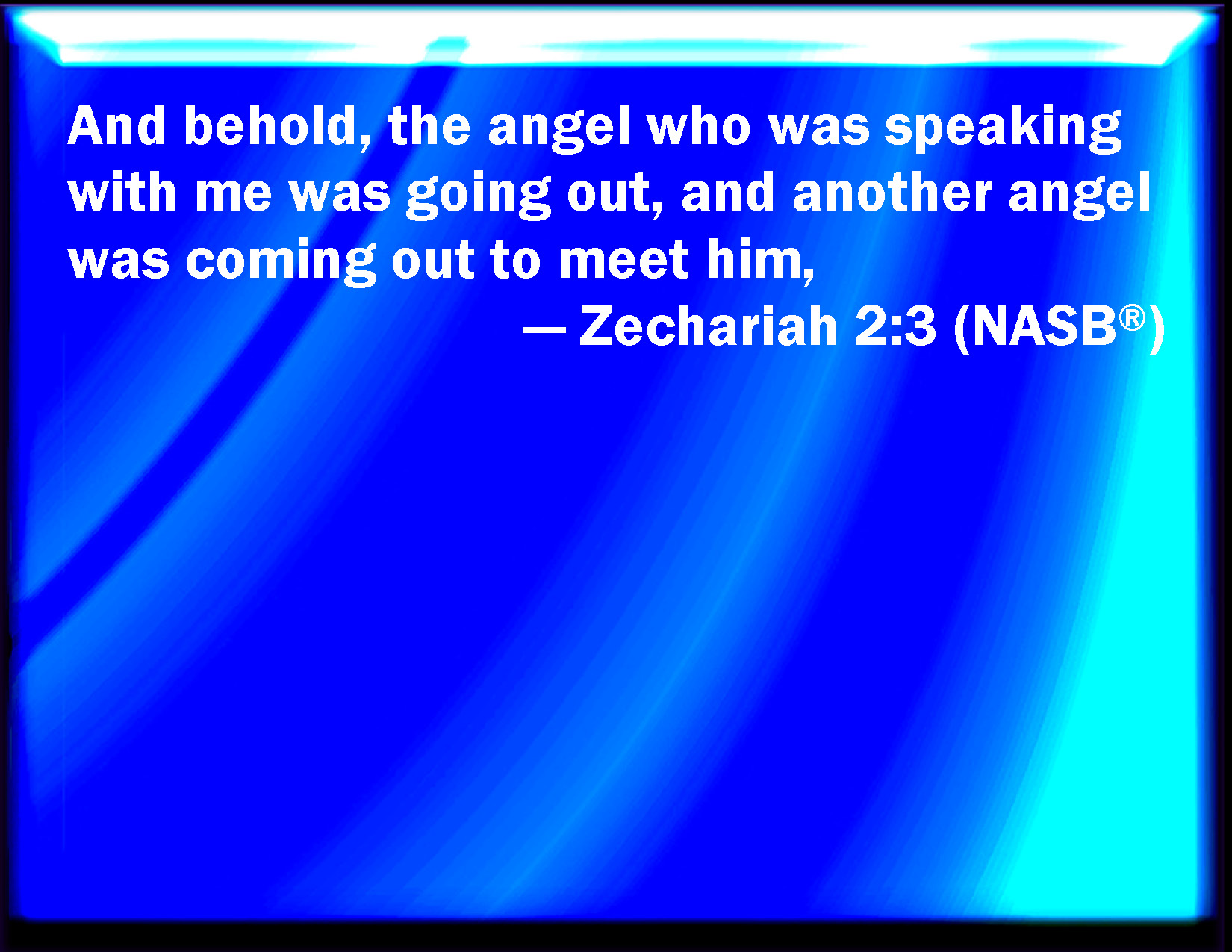 And behold, the angel who was speaking with me was going out, and another angel was coming out to meet him,

— Zechariah 2:3 (NASB®)